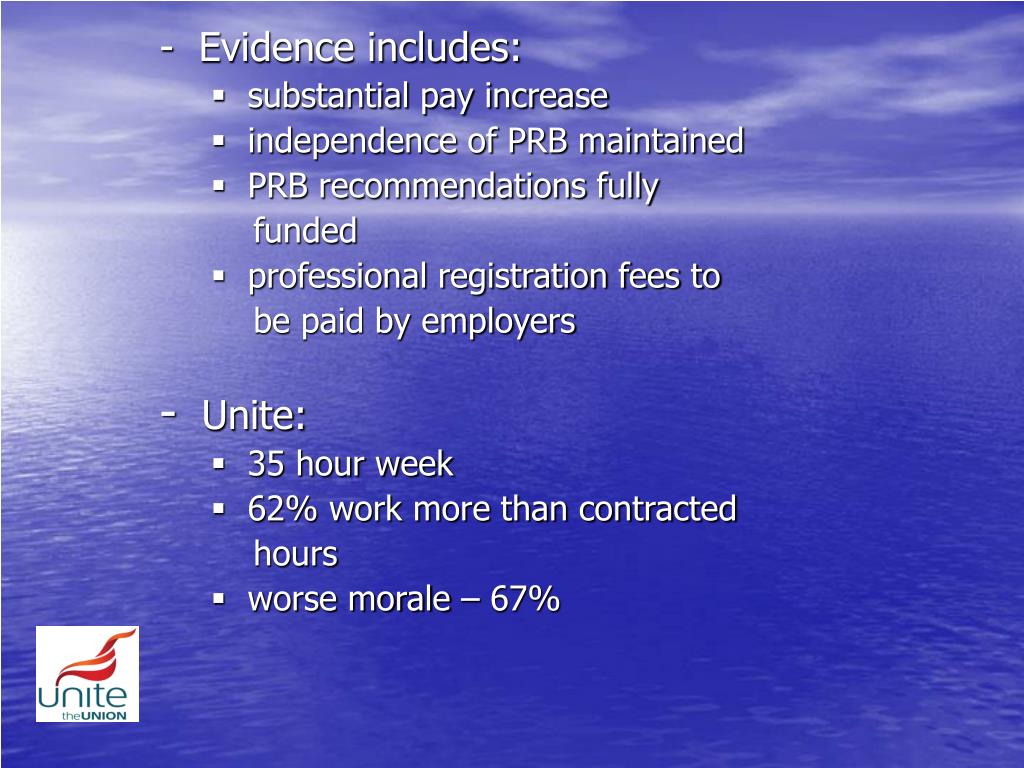 - Evidence includes:
▪ substantial pay increase
▪ independence of PRB maintained
▪ PRB recommendations fully funded
▪ professional registration fees to be paid by employers

- Unite:
▪ 35 hour week
▪ 62% work more than contracted hours
▪ worse morale – 67%

unite the UNION